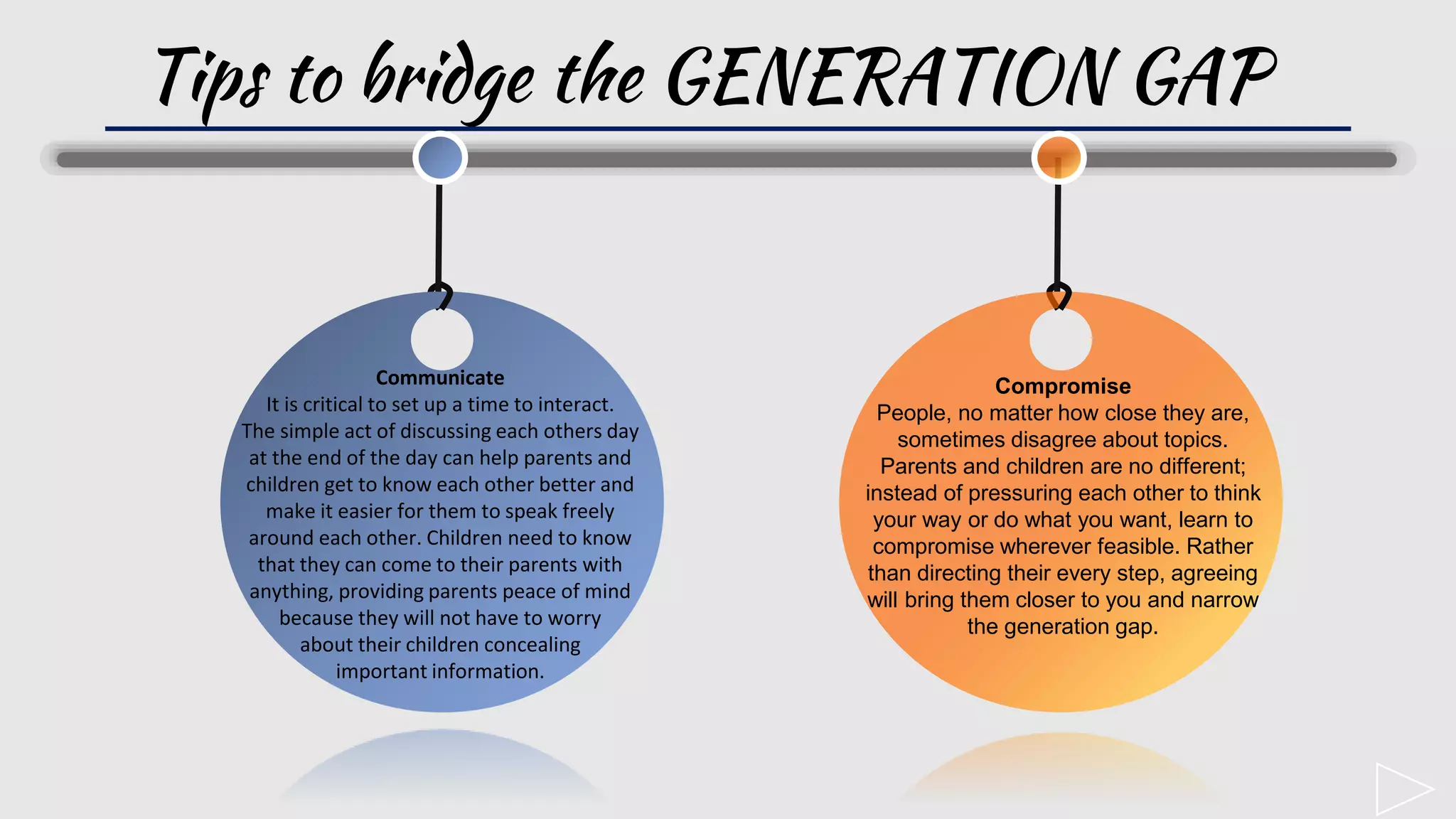 Tips to bridge the GENERATION GAP

Communicate
It is critical to set up a time to interact. The simple act of discussing each others day at the end of the day can help parents and children get to know each other better and make it easier for them to speak freely around each other. Children need to know that they can come to their parents with anything, providing parents peace of mind because they will not have to worry about their children concealing important information.

Compromise
People, no matter how close they are, sometimes disagree about topics. Parents and children are no different; instead of pressuring each other to think your way or do what you want, learn to compromise wherever feasible. Rather than directing their every step, agreeing will bring them closer to you and narrow the generation gap.